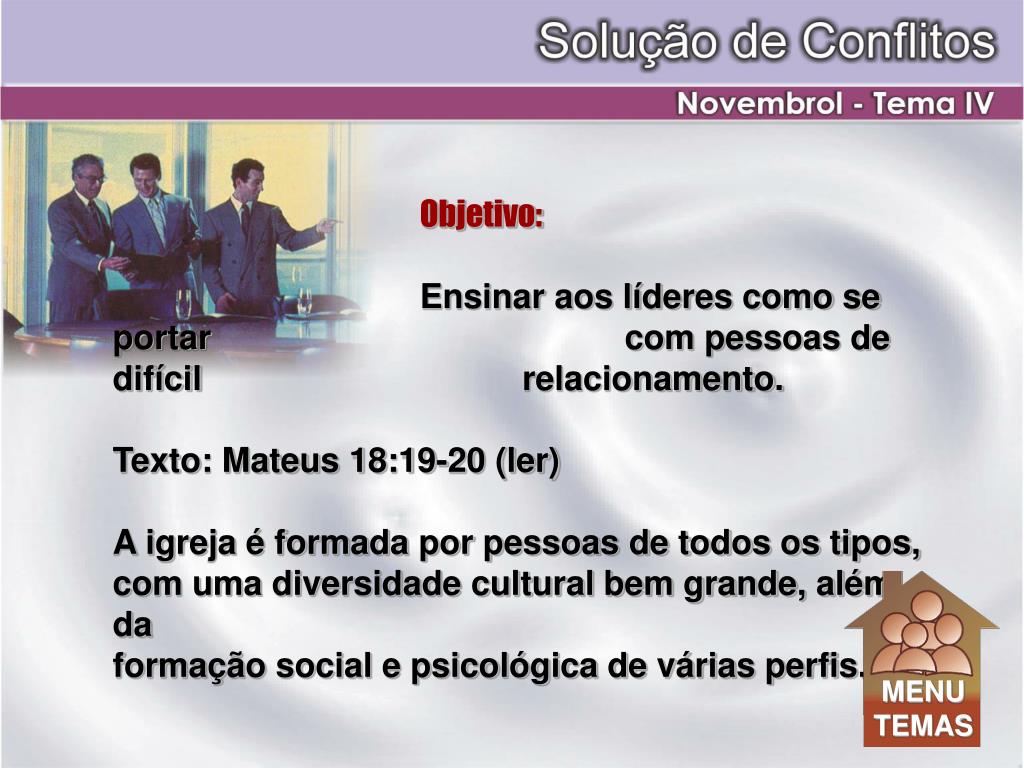 Solução de Conflitos

Novembrol - Tema IV

Objetivo:

Ensinar aos líderes como se portar com pessoas de difícil relacionamento.

Texto: Mateus 18:19-20 (ler)

A igreja é formada por pessoas de todos os tipos, com uma diversidade cultural bem grande, além da formação social e psicológica de várias perfis.

MENU
TEMAS